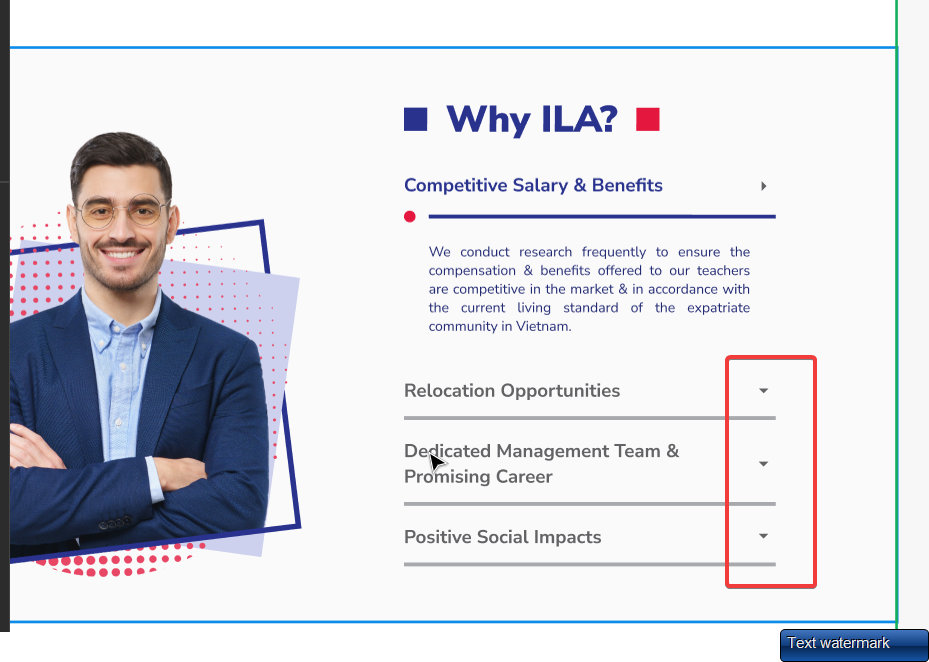 Why ILA?

Competitive Salary & Benefits

We conduct research frequently to ensure the compensation & benefits offered to our teachers are competitive in the market & in accordance with the current living standard of the expatriate community in Vietnam.

Relocation Opportunities

Dedicated Management Team & Promising Career

Positive Social Impacts

Text watermark